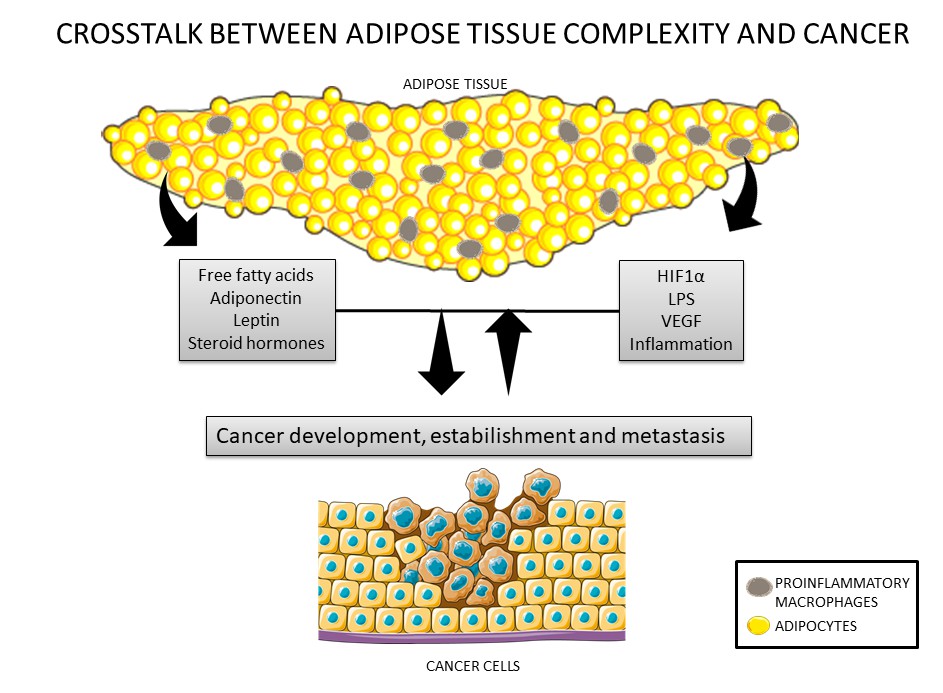 CROSSTALK BETWEEN ADIPOSE TISSUE COMPLEXITY AND CANCER

ADIPOSE TISSUE

Free fatty acids
Adiponectin
Leptin
Steroid hormones

HIF1α
LPS
VEGF
Inflammation

Cancer development, estabilishment and metastasis

CANCER CELLS

PROINFLAMMATORY MACROPHAGES
ADIPOCYTES